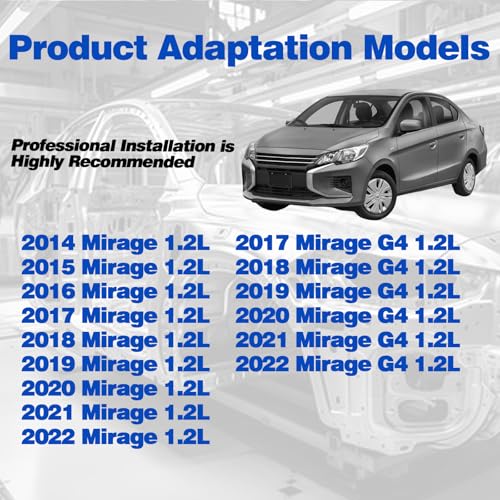 Product Adaptation Models

Professional Installation is Highly Recommended

2014 Mirage 1.2L
2015 Mirage 1.2L
2016 Mirage 1.2L
2017 Mirage 1.2L
2018 Mirage 1.2L
2019 Mirage 1.2L
2020 Mirage 1.2L
2021 Mirage 1.2L
2022 Mirage 1.2L

2017 Mirage G4 1.2L
2018 Mirage G4 1.2L
2019 Mirage G4 1.2L
2020 Mirage G4 1.2L
2021 Mirage G4 1.2L
2022 Mirage G4 1.2L